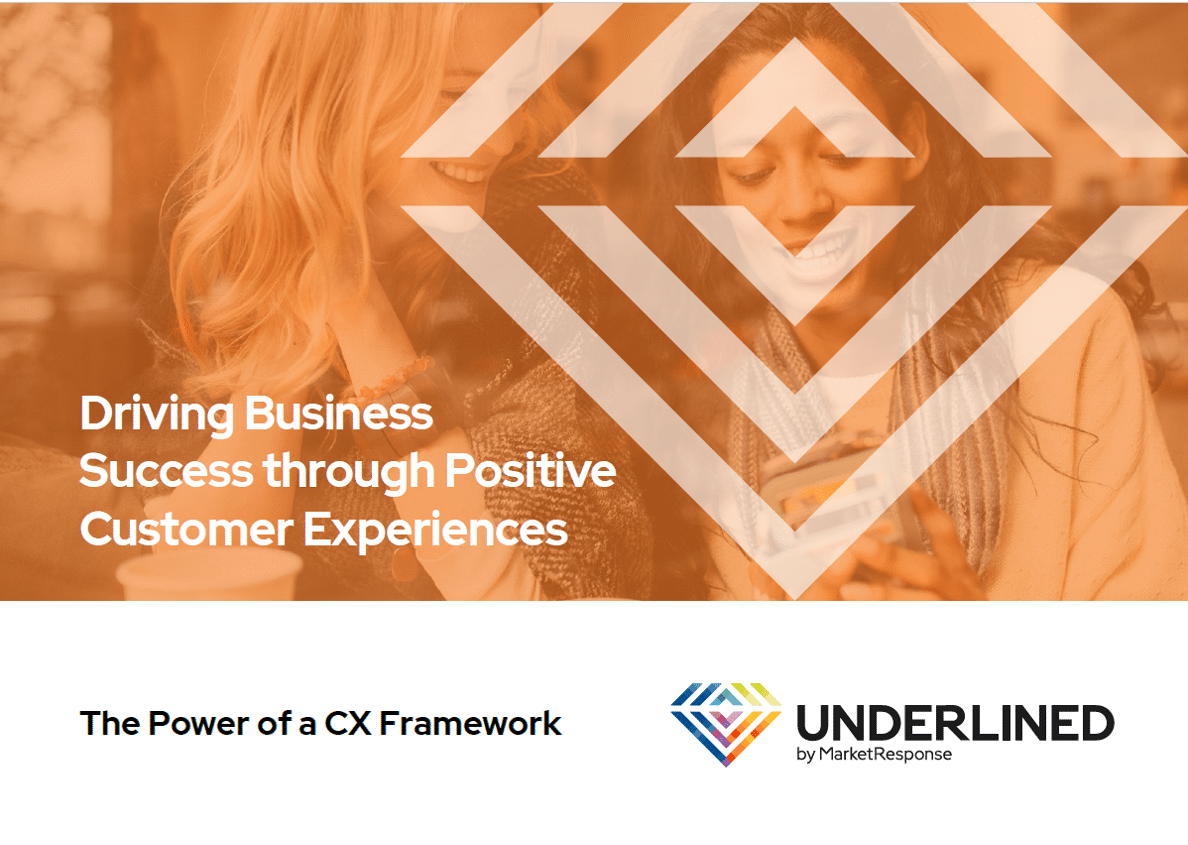 Driving Business Success through Positive Customer Experiences

The Power of a CX Framework

UNDERLINED
by MarketResponse